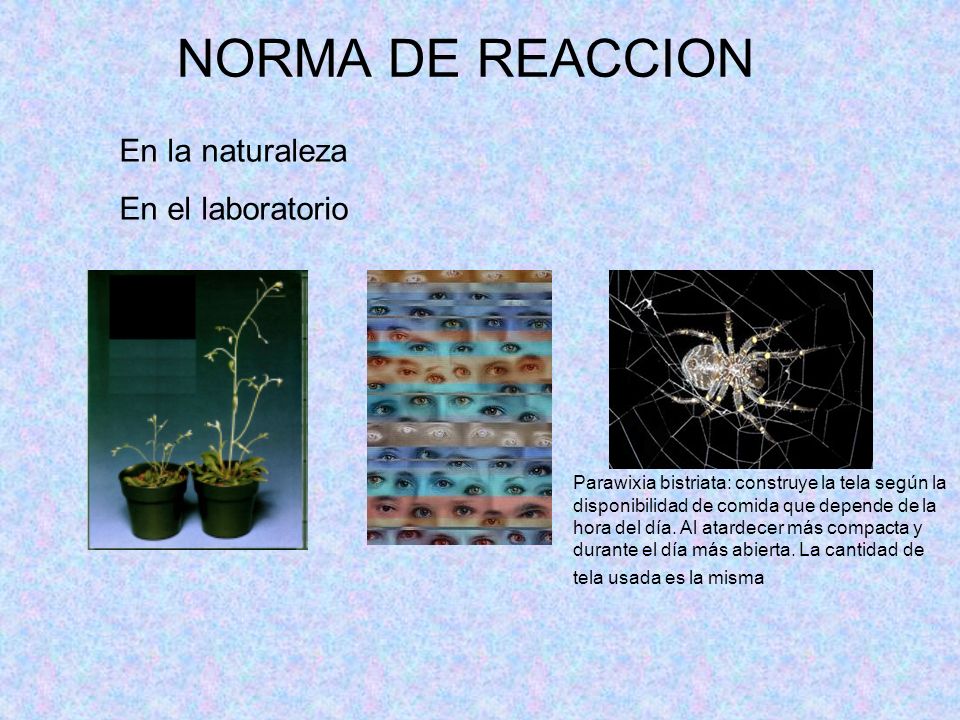 NORMA DE REACCION

En la naturaleza

En el laboratorio

Parawixia bistriata: construye la tela según la disponibilidad de comida que depende de la hora del día. Al atardecer más compacta y durante el día más abierta. La cantidad de tela usada es la misma